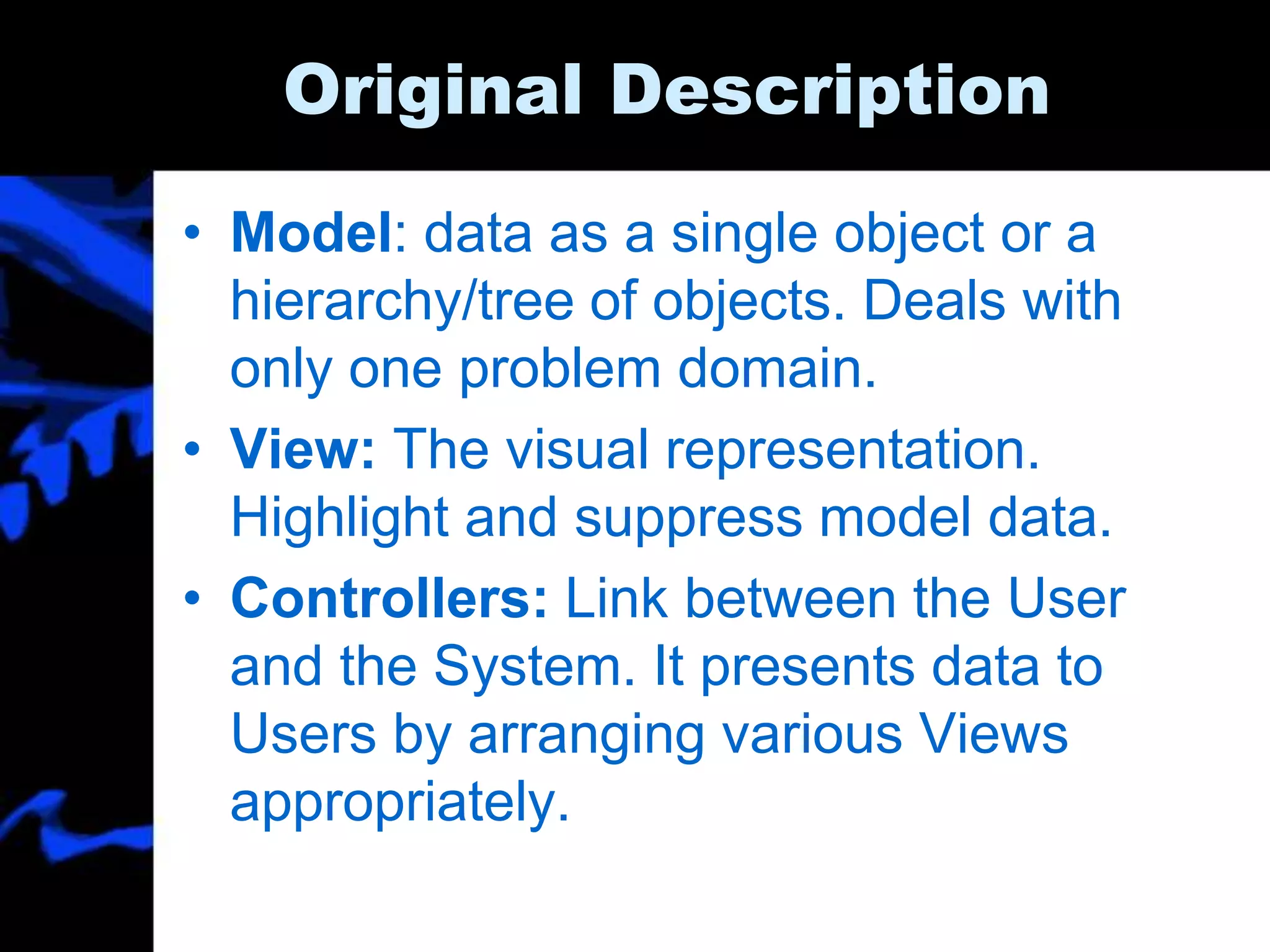 Original Description

• Model: data as a single object or a hierarchy/tree of objects. Deals with only one problem domain.
• View: The visual representation. Highlight and suppress model data.
• Controllers: Link between the User and the System. It presents data to Users by arranging various Views appropriately.